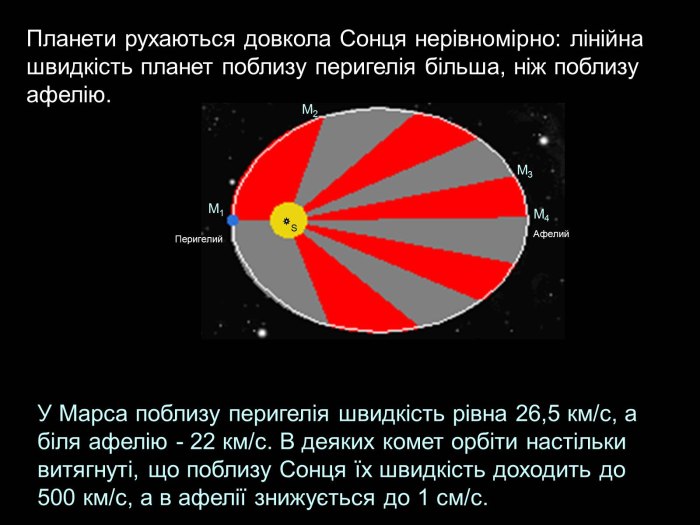 Планети рухаються довкола Сонця нерівномірно: лінійна швидкість планет поблизу перигелія більша, ніж поблизу афелію.

$M_2$

$M_3$

$M_1$

S

$M_4$

Перигелий

Афелий

У Марса поблизу перигелія швидкість рівна 26,5 км/с, а біля афелію - 22 км/с. В деяких комет орбіти настільки витягнуті, що поблизу Сонця їх швидкість доходить до 500 км/с, а в афелії знижується до 1 см/с.